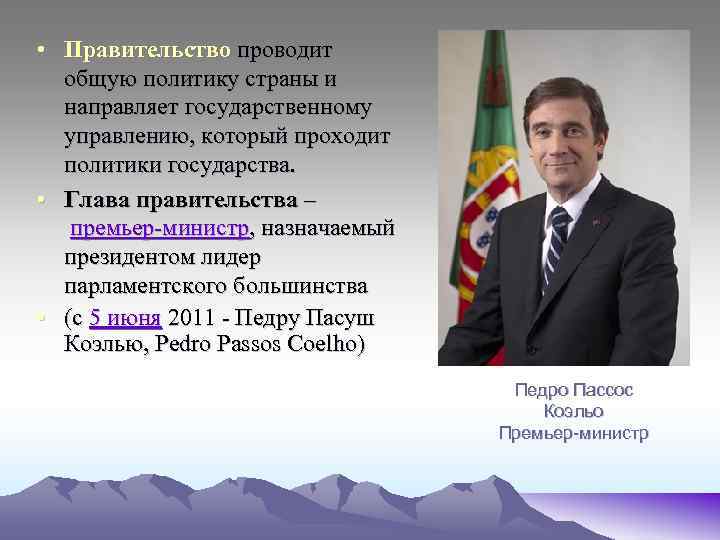 • Правительство проводит общую политику страны и направляет государственному управлению, который проходит политики государства.

• Глава правительства – премьер-министр, назначаемый президентом лидер парламентского большинства

• (с 5 июня 2011 - Педру Пасуш Коэлью, Pedro Passos Coelho)

Педро Пассос Коэльо Премьер-министр